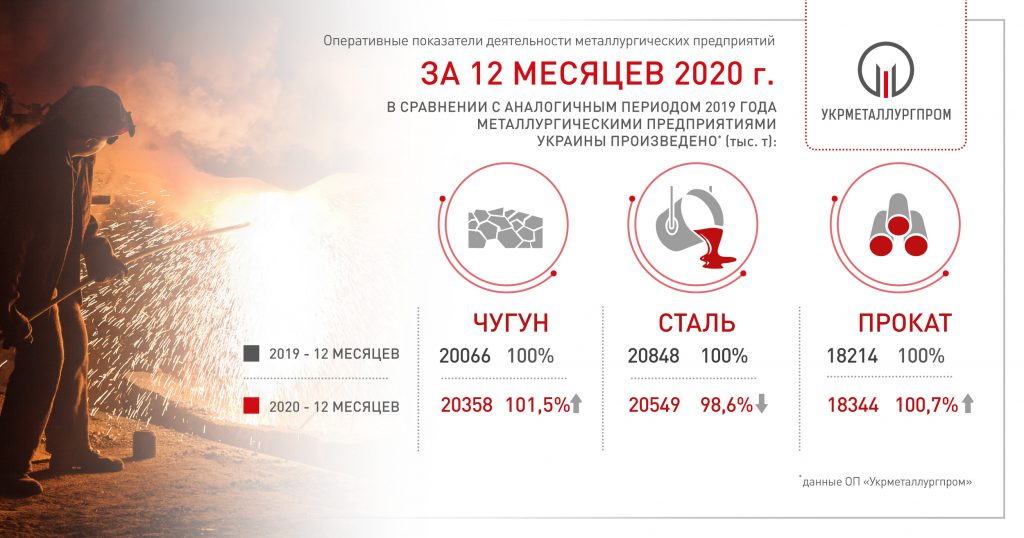 Оперативные показатели деятельности металлургических предприятий

ЗА 12 МЕСЯЦЕВ 2020 г.

В СРАВНЕНИИ С АНАЛОГИЧНЫМ ПЕРИОДОМ 2019 ГОДА МЕТАЛЛУРГИЧЕСКИМИ ПРЕДПРИЯТИЯМИ УКРАИНЫ ПРОИЗВЕДЕНО* (тыс. т):

УКРМЕТАЛЛУРГПРОМ

2019 - 12 МЕСЯЦЕВ

2020 - 12 МЕСЯЦЕВ

ЧУГУН
20066 100%
20358 101,5%

СТАЛЬ
20848 100%
20549 98,6%

ПРОКАТ
18214 100%
18344 100,7%

*данные ОП «Укрметаллургпром»